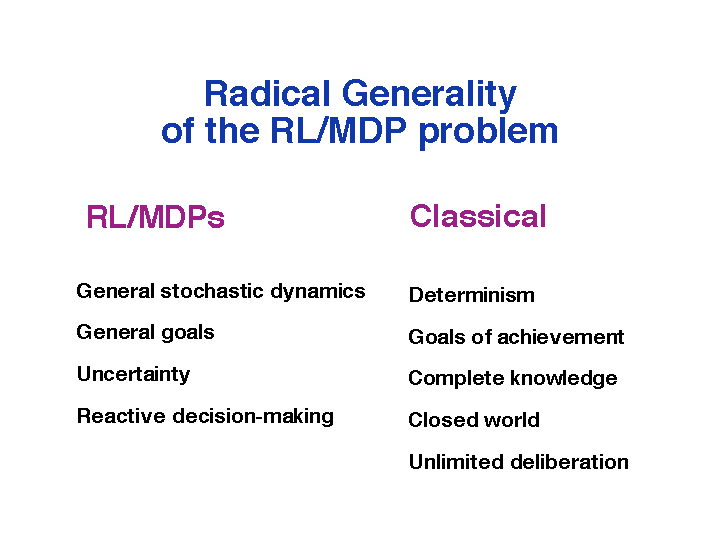 Radical Generality
of the RL/MDP problem

RL/MDPs

General stochastic dynamics

General goals

Uncertainty

Reactive decision-making

Classical

Determinism

Goals of achievement

Complete knowledge

Closed world

Unlimited deliberation